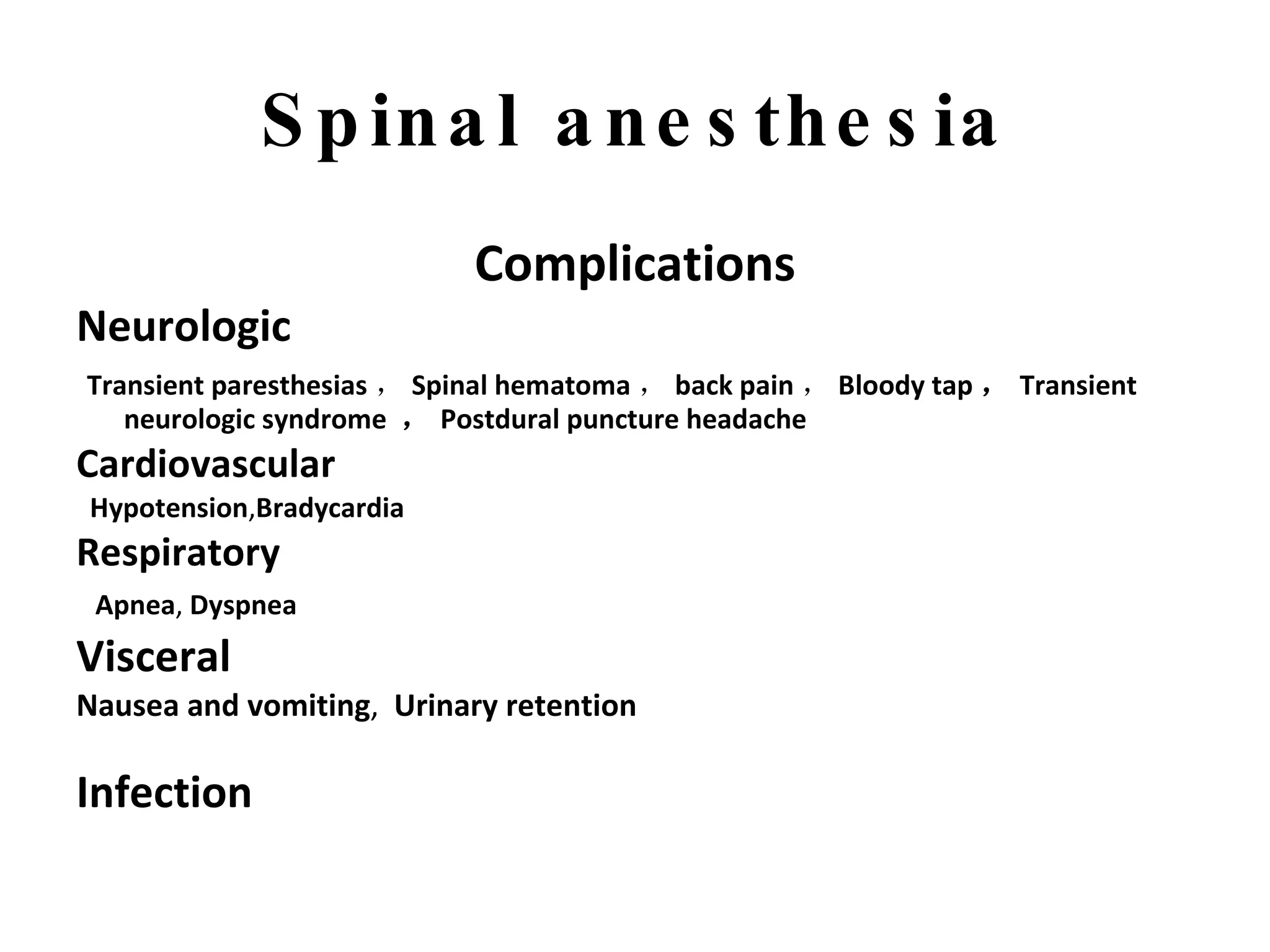 Spinal anesthesia

Complications

Neurologic

Transient paresthesias， Spinal hematoma， back pain， Bloody tap， Transient neurologic syndrome ， Postdural puncture headache

Cardiovascular

Hypotension,Bradycardia

Respiratory

Apnea, Dyspnea

Visceral

Nausea and vomiting, Urinary retention

Infection